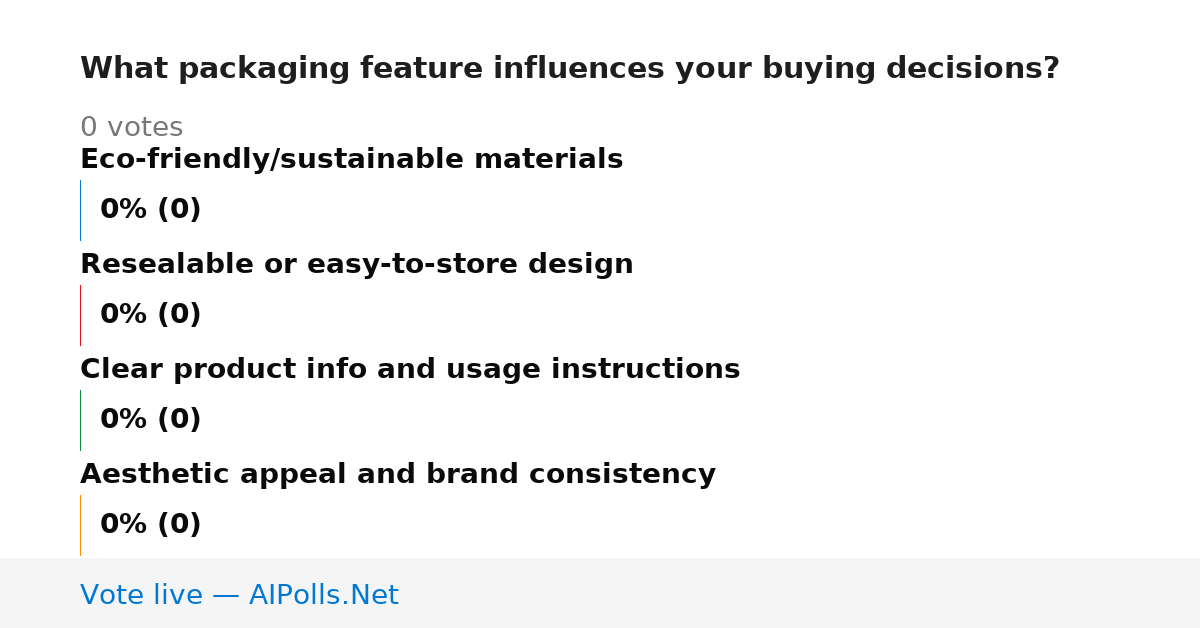 What packaging feature influences your buying decisions?

0 votes

Eco-friendly/sustainable materials

0% (0)

Resealable or easy-to-store design

0% (0)

Clear product info and usage instructions

0% (0)

Aesthetic appeal and brand consistency

0% (0)

Vote live — AIPolls.Net